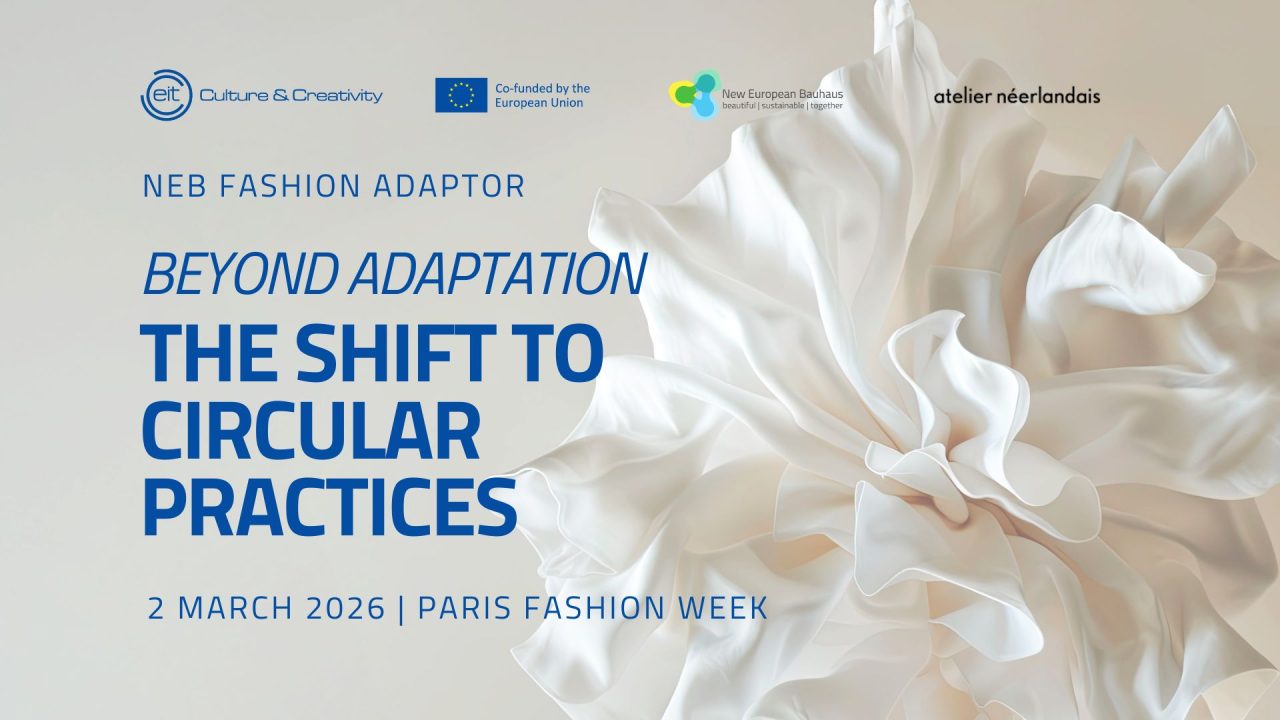 eit Culture & Creativity

Co-funded by the European Union

New European Bauhaus
beautiful | sustainable | together

atelier néerlandais

NEB FASHION ADAPTOR

BEYOND ADAPTATION

THE SHIFT TO CIRCULAR PRACTICES

2 MARCH 2026 | PARIS FASHION WEEK